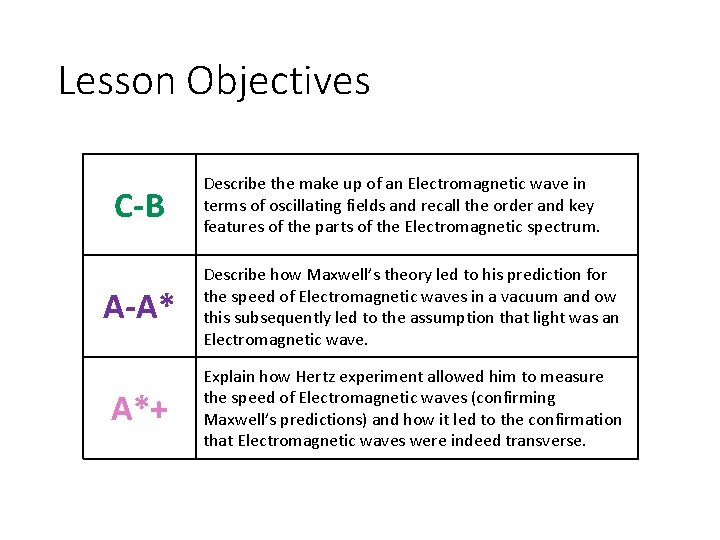 Lesson Objectives

| | |
|---|---|
| C-B | Describe the make up of an Electromagnetic wave in terms of oscillating fields and recall the order and key features of the parts of the Electromagnetic spectrum. |
| A-A* | Describe how Maxwell's theory led to his prediction for the speed of Electromagnetic waves in a vacuum and ow this subsequently led to the assumption that light was an Electromagnetic wave. |
| A*+ | Explain how Hertz experiment allowed him to measure the speed of Electromagnetic waves (confirming Maxwell's predictions) and how it led to the confirmation that Electromagnetic waves were indeed transverse. |